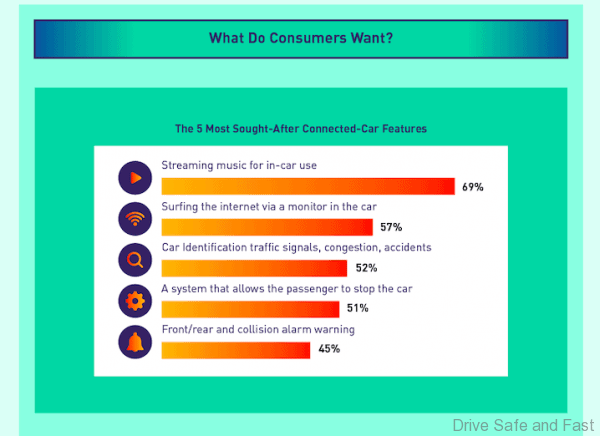 What Do Consumers Want?

The 5 Most Sought-After Connected-Car Features

Streaming music for in-car use

69%

Surfing the internet via a monitor in the car

57%

Car Identification traffic signals, congestion, accidents

52%

A system that allows the passenger to stop the car

51%

Front/rear and collision alarm warning

45%

Drive Safe and Fast